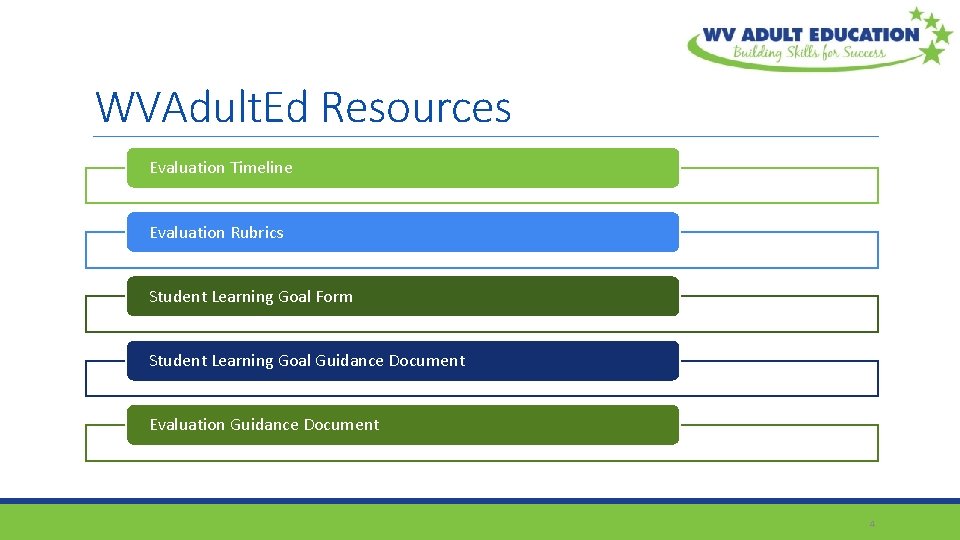 WV ADULT EDUCATION
Building Skills for Success

WVAdultEd Resources

Evaluation Timeline

Evaluation Rubrics

Student Learning Goal Form

Student Learning Goal Guidance Document

Evaluation Guidance Document

4